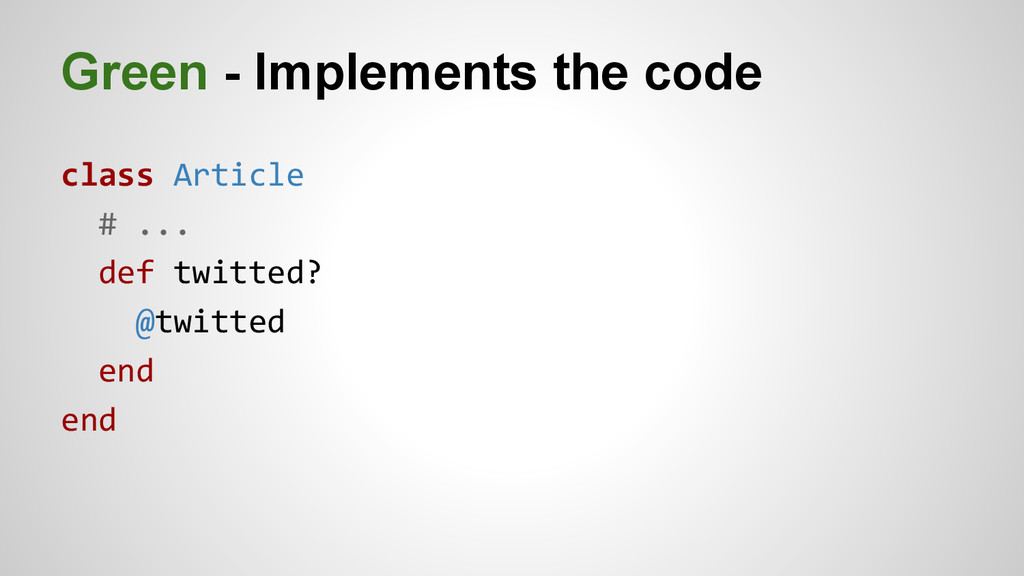 Green - Implements the code

class Article
  # ...
  def twitted?
    @twitted
  end
end